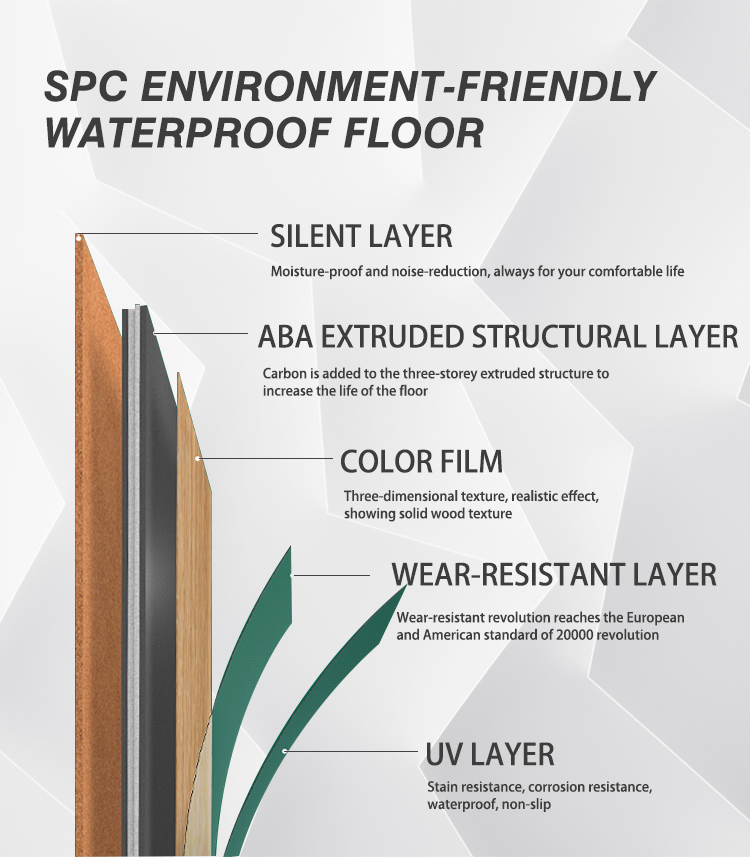 SPC ENVIRONMENT-FRIENDLY WATERPROOF FLOOR

SILENT LAYER

Moisture-proof and noise-reduction, always for your comfortable life

ABA EXTRUDED STRUCTURAL LAYER

Carbon is added to the three-storey extruded structure to increase the life of the floor

COLOR FILM

Three-dimensional texture, realistic effect, showing solid wood texture

WEAR-RESISTANT LAYER

Wear-resistant revolution reaches the European and American standard of 20000 revolution

UV LAYER

Stain resistance, corrosion resistance, waterproof, non-slip